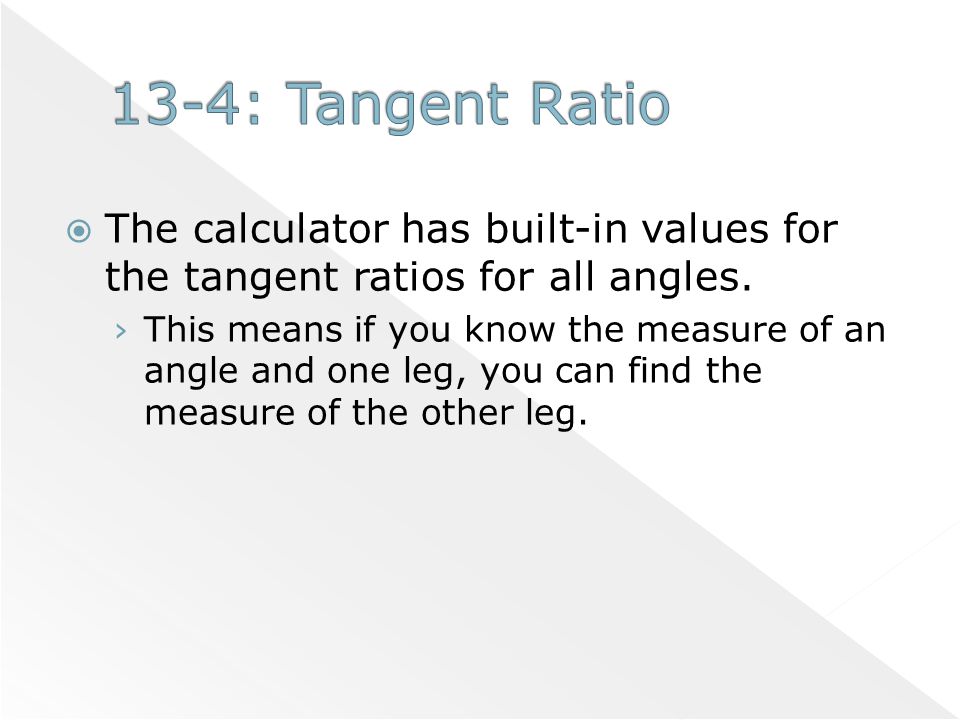 13-4: Tangent Ratio

The calculator has built-in values for the tangent ratios for all angles.

This means if you know the measure of an angle and one leg, you can find the measure of the other leg.